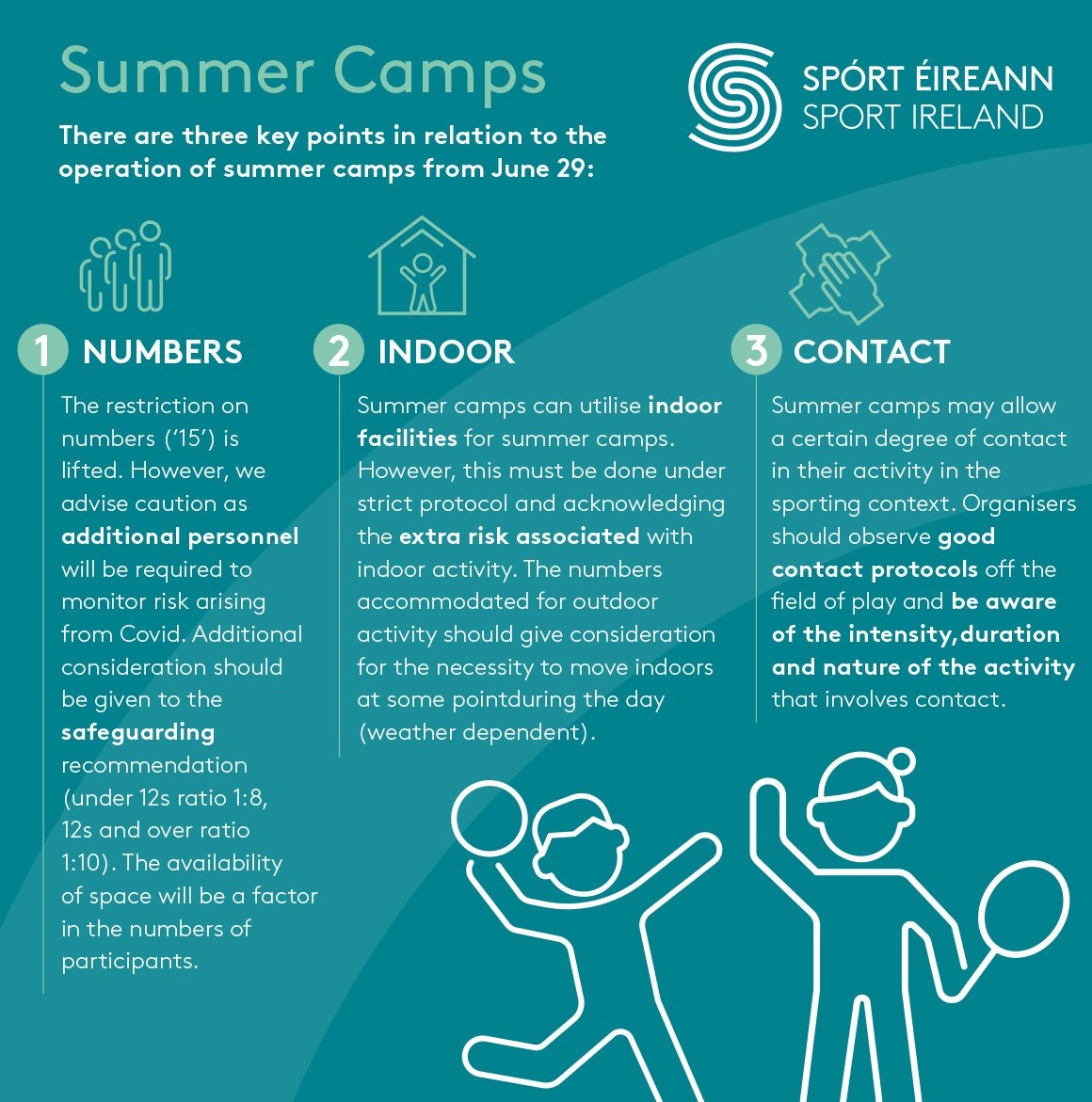 Summer Camps

SPÓRT ÉIREANN
SPORT IRELAND

There are three key points in relation to the operation of summer camps from June 29:

1 NUMBERS

The restriction on numbers ('15') is lifted. However, we advise caution as additional personnel will be required to monitor risk arising from Covid. Additional consideration should be given to the safeguarding recommendation (under 12s ratio 1:8, 12s and over ratio 1:10). The availability of space will be a factor in the numbers of participants.

2 INDOOR

Summer camps can utilise indoor facilities for summer camps. However, this must be done under strict protocol and acknowledging the extra risk associated with indoor activity. The numbers accommodated for outdoor activity should give consideration for the necessity to move indoors at some pointduring the day (weather dependent).

3 CONTACT

Summer camps may allow a certain degree of contact in their activity in the sporting context. Organisers should observe good contact protocols off the field of play and be aware of the intensity,duration and nature of the activity that involves contact.